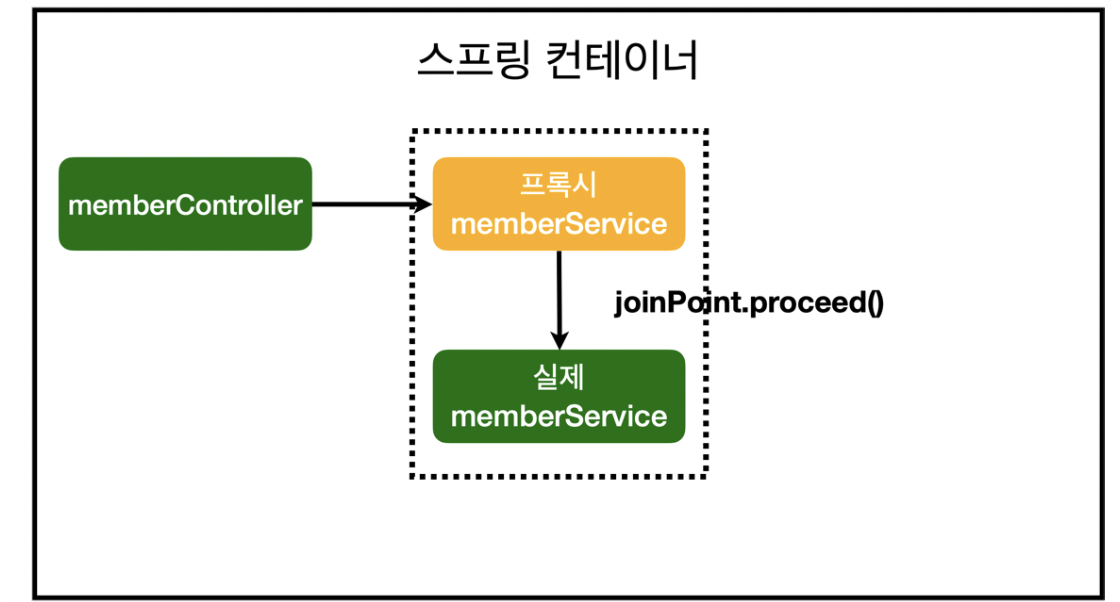 스프링 컨테이너

memberController

프록시
memberService

joinPoint.proceed()

실제
memberService